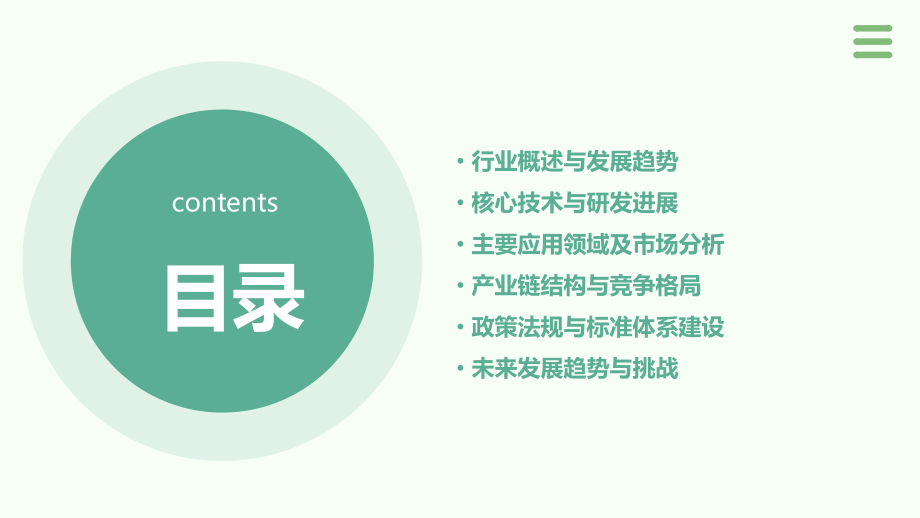 contents

目录

• 行业概述与发展趋势
• 核心技术与研发进展
• 主要应用领域及市场分析
• 产业链结构与竞争格局
• 政策法规与标准体系建设
• 未来发展趋势与挑战